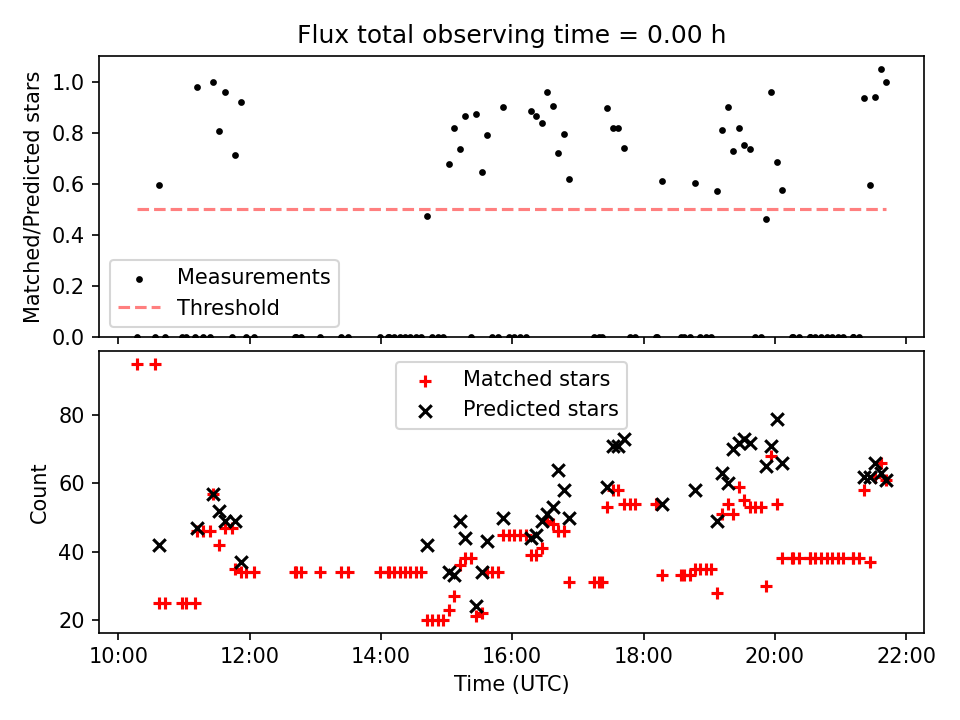 Flux total observing time = 0.00 h

Matched/Predicted stars

1.0
0.8
0.6
0.4
0.2
0.0

Measurements
Threshold

Count

80
60
40
20

Matched stars
Predicted stars

10:00 12:00 14:00 16:00 18:00 20:00 22:00

Time (UTC)